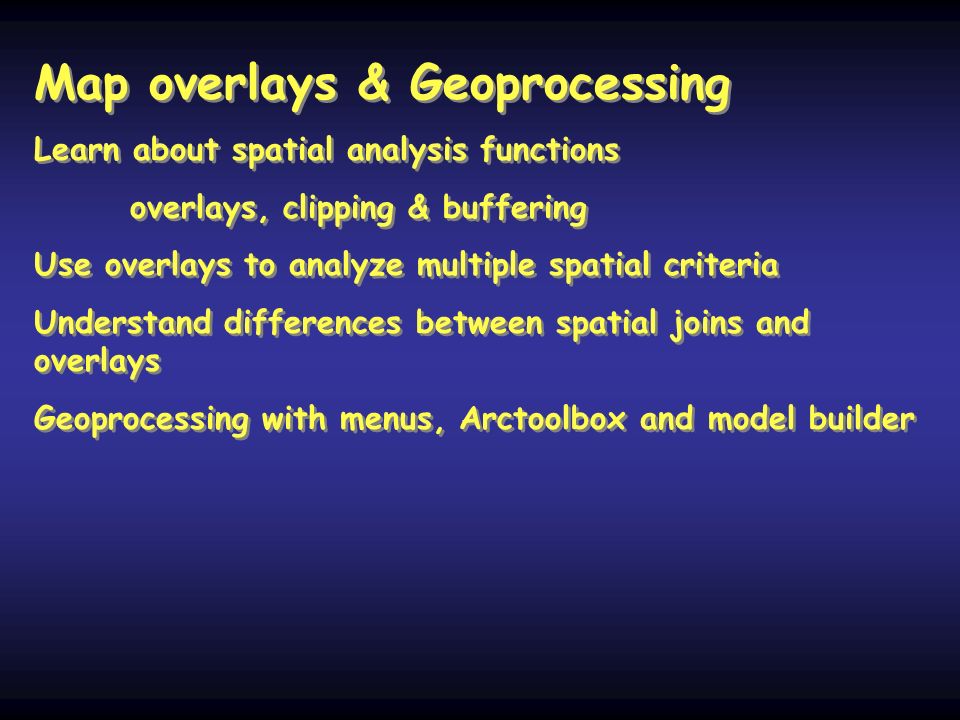 Map overlays & Geoprocessing

Learn about spatial analysis functions

overlays, clipping & buffering

Use overlays to analyze multiple spatial criteria

Understand differences between spatial joins and overlays

Geoprocessing with menus, Arctoolbox and model builder